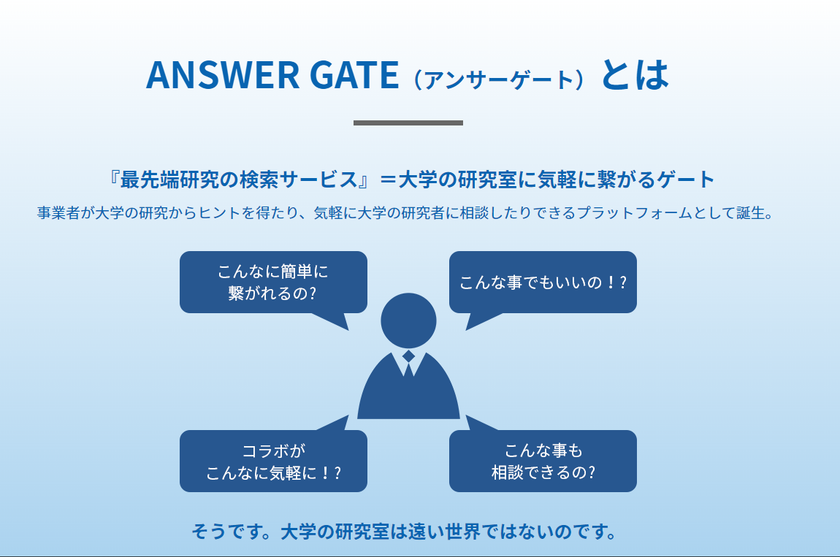 ANSWER GATE（アンサーゲート）とは

『最先端研究の検索サービス』＝大学の研究室に気軽に繋がるゲート

事業者が大学の研究からヒントを得たり、気軽に大学の研究者に相談したりできるプラットフォームとして誕生。

こんなに簡単に繋がれるの?

こんな事でもいいの！?

コラボがこんなに気軽に！?

こんな事も相談できるの?

そうです。大学の研究室は遠い世界ではないのです。